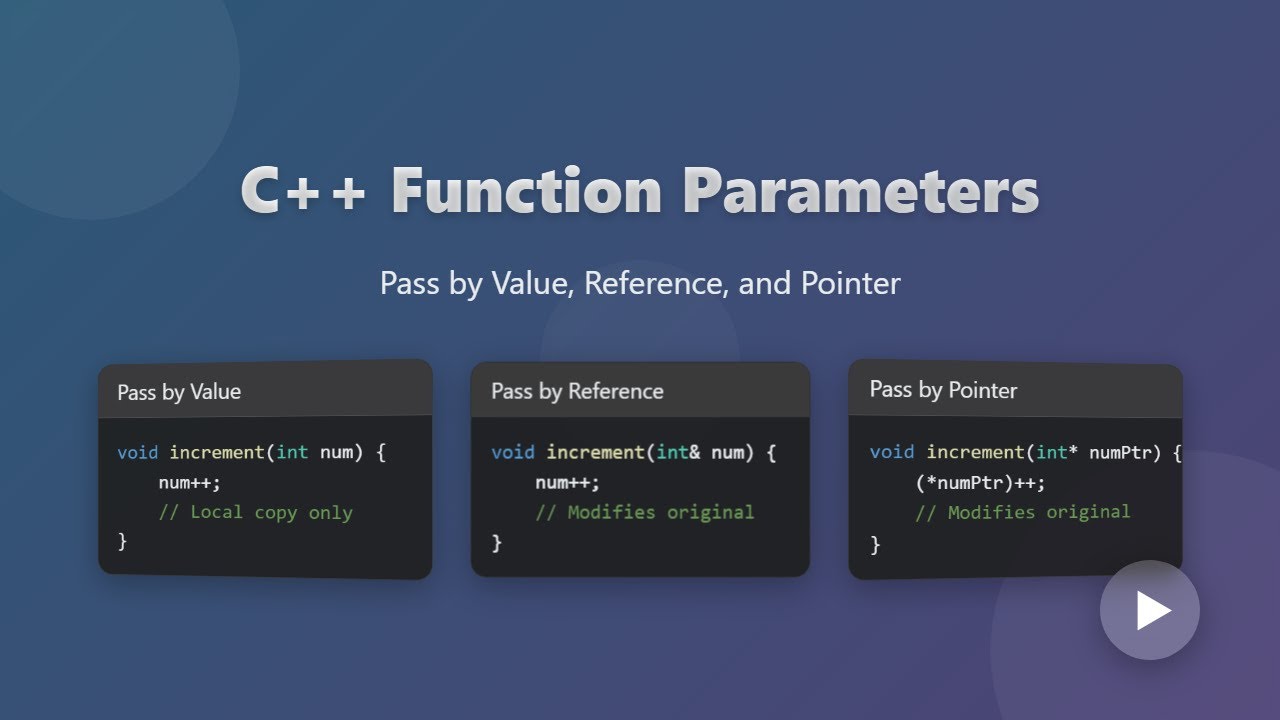 C++ Function Parameters

Pass by Value, Reference, and Pointer

Pass by Value

void increment(int num) {
    num++;
    // Local copy only
}

Pass by Reference

void increment(int& num) {
    num++;
    // Modifies original
}

Pass by Pointer

void increment(int* numPtr) {
    (*numPtr)++;
    // Modifies original
}